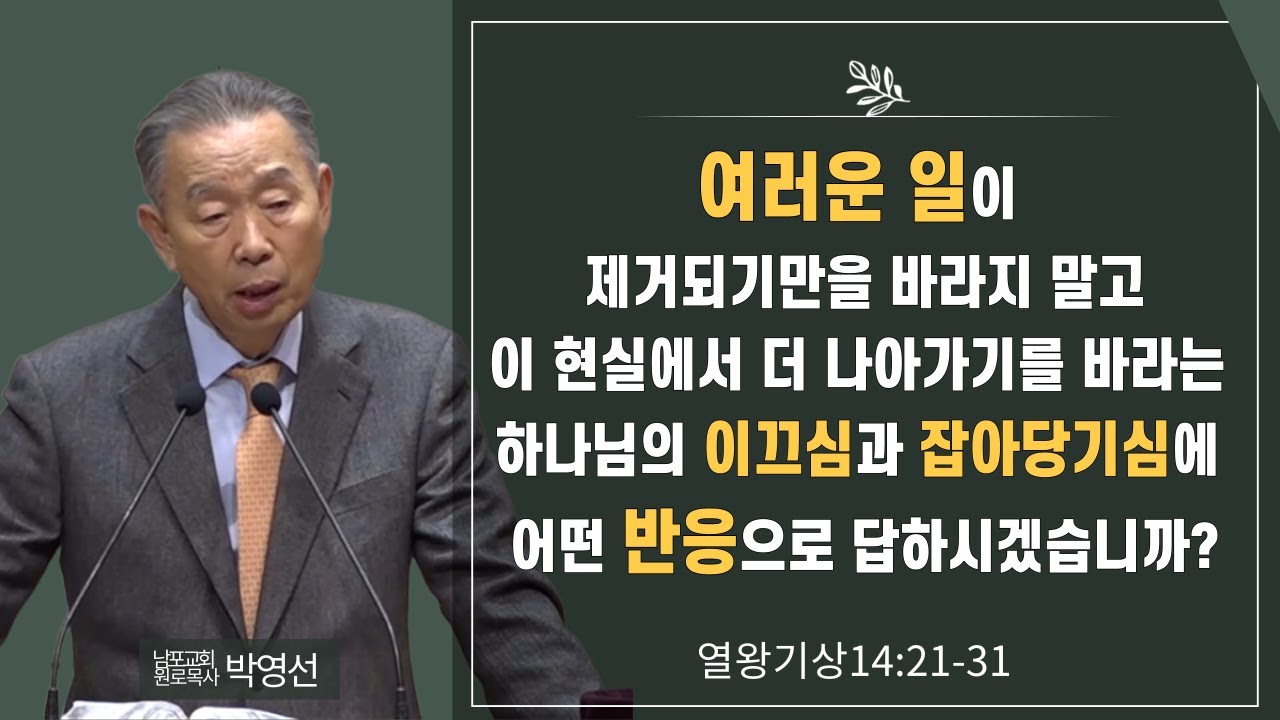 여러운 일이
제거되기만을 바라지 말고
이 현실에서 더 나아가기를 바라는
하나님의 이끄심과 잡아당기심에
어떤 반응으로 답하시겠습니까?

열왕기상14:21-31

남포교회 원로목사 박영선